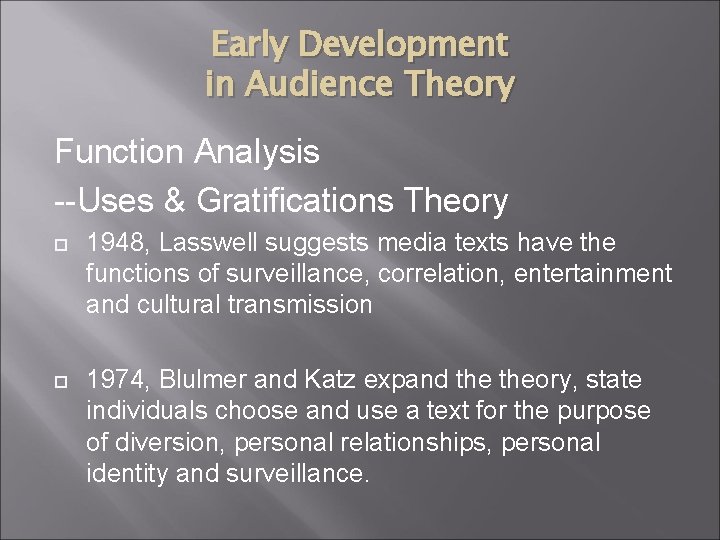 Early Development in Audience Theory

Function Analysis
--Uses & Gratifications Theory

1948, Lasswell suggests media texts have the functions of surveillance, correlation, entertainment and cultural transmission

1974, Blulmer and Katz expand the theory, state individuals choose and use a text for the purpose of diversion, personal relationships, personal identity and surveillance.